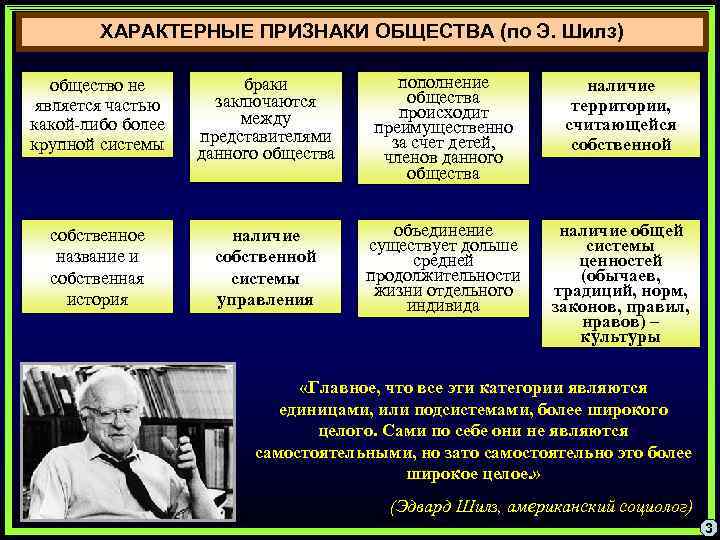 ХАРАКТЕРНЫЕ ПРИЗНАКИ ОБЩЕСТВА (по Э. Шилз)

общество не является частью какой-либо более крупной системы

браки заключаются между представителями данного общества

пополнение общества происходит преимущественно за счет детей, членов данного общества

наличие территории, считающейся собственной

собственное название и собственная история

наличие собственной системы управления

объединение существует дольше средней продолжительности жизни отдельного индивида

наличие общей системы ценностей (обычаев, традиций, норм, законов, правил, нравов) – культуры

«Главное, что все эти категории являются единицами, или подсистемами, более широкого целого. Сами по себе они не являются самостоятельными, но зато самостоятельно это более широкое целое.»

(Эдвард Шилз, американский социолог)

3